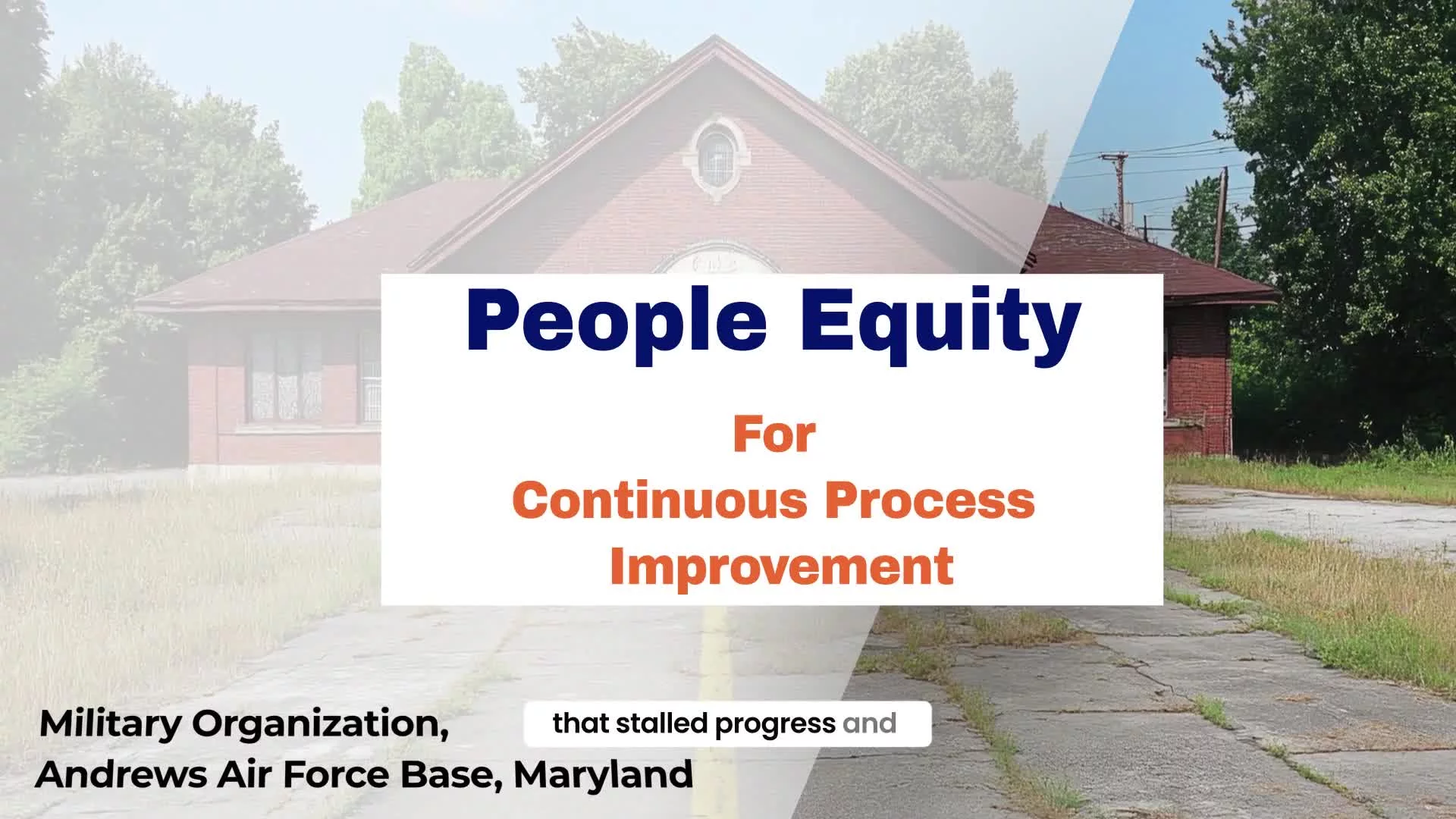 People Equity

For
Continuous Process
Improvement

Military Organization,
Andrews Air Force Base, Maryland

that stalled progress and